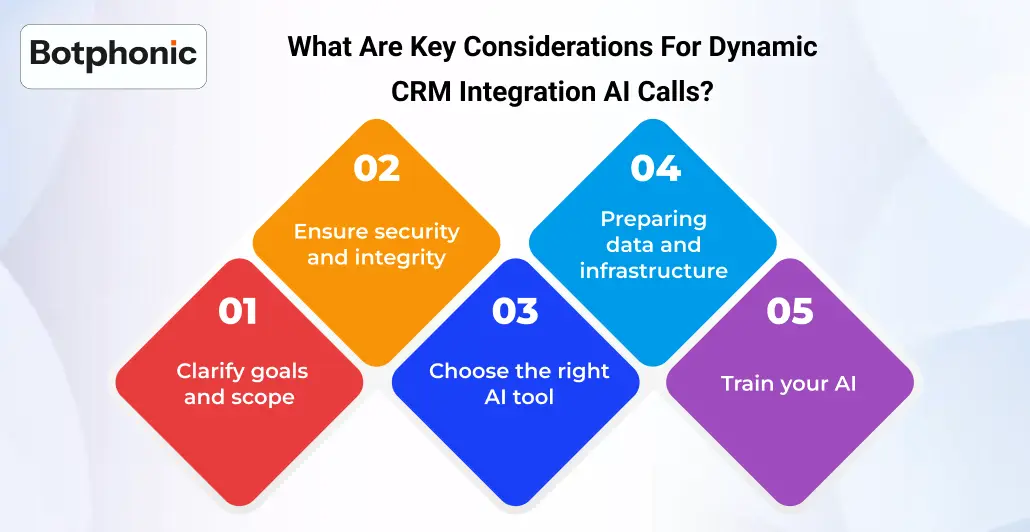 Botphonic

What Are Key Considerations For Dynamic CRM Integration AI Calls?

01
Clarify goals and scope

02
Ensure security and integrity

03
Choose the right AI tool

04
Preparing data and infrastructure

05
Train your AI